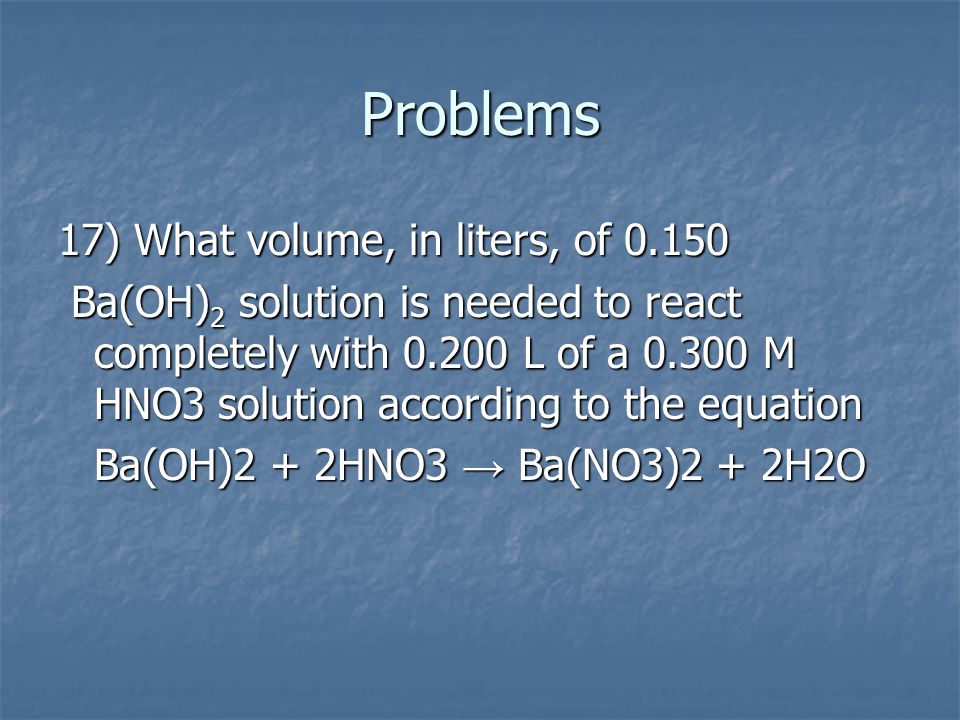 Problems

17) What volume, in liters, of 0.150 $Ba(OH)_2$ solution is needed to react completely with 0.200 L of a 0.300 M HNO3 solution according to the equation

Ba(OH)2 + 2HNO3 → Ba(NO3)2 + 2H2O